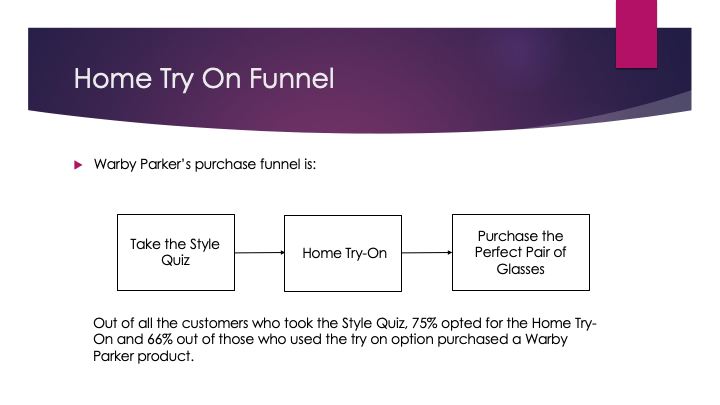 Home Try On Funnel

Warby Parker's purchase funnel is:

Take the Style Quiz

Home Try-On

Purchase the Perfect Pair of Glasses

Out of all the customers who took the Style Quiz, 75% opted for the Home Try-On and 66% out of those who used the try on option purchased a Warby Parker product.